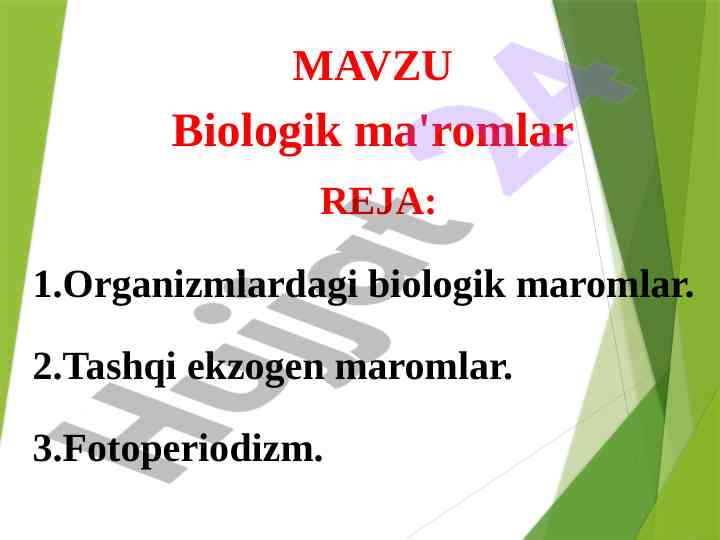 MAVZU

Biologik ma'romlar

REJA:

1.Organizmlardagi biologik maromlar.

2.Tashqi ekzogen maromlar.

3.Fotoperiodizm.

Hujjat 24